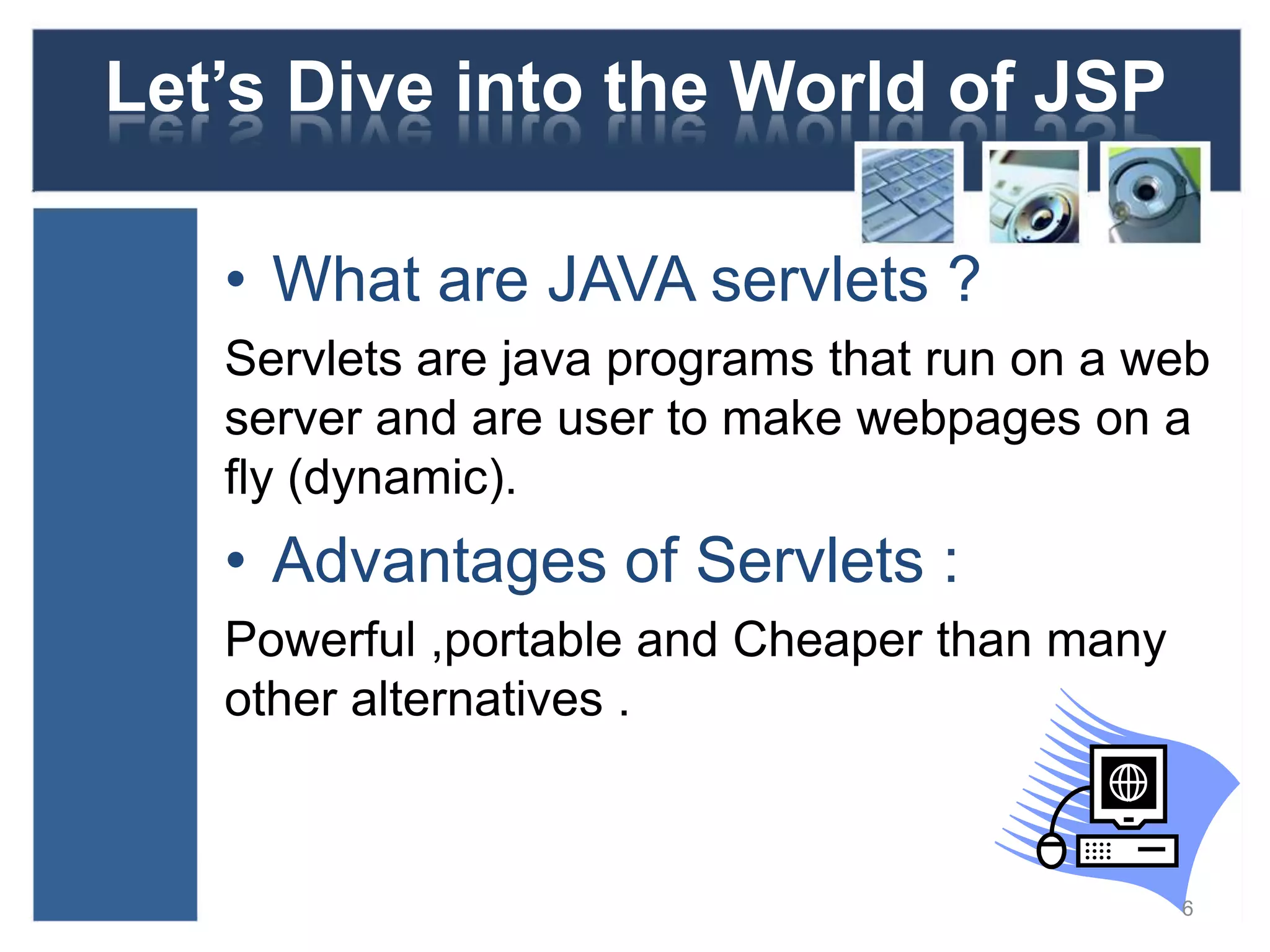 Let’s Dive into the World of JSP

• What are JAVA servlets ?

Servlets are java programs that run on a web server and are user to make webpages on a fly (dynamic).

• Advantages of Servlets :

Powerful ,portable and Cheaper than many other alternatives .

6